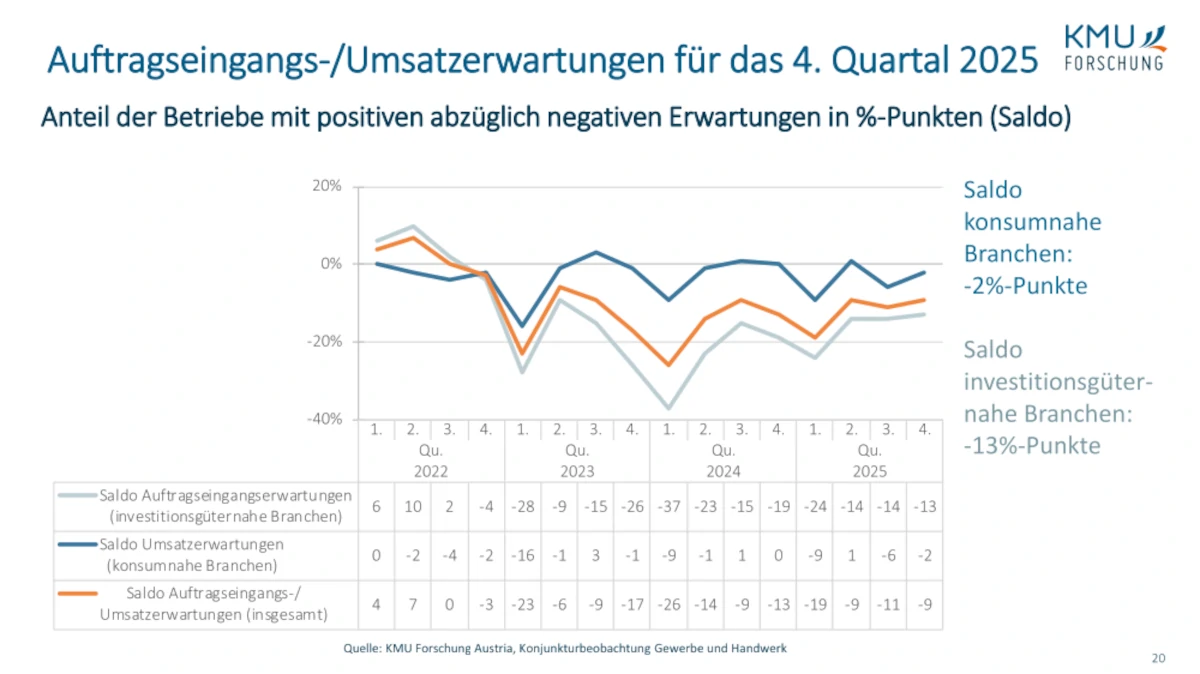 Auftragseingangs-/Umsatzerwartungen für das 4. Quartal 2025

KMU FORSCHUNG

Anteil der Betriebe mit positiven abzüglich negativen Erwartungen in %-Punkten (Saldo)

20%
0%
-20%
-40%

Saldo konsumnahe Branchen: -2%-Punkte

Saldo investitionsgüternahe Branchen: -13%-Punkte

| | 1. | 2. | 3. | 4. | 1. | 2. | 3. | 4. | 1. | 2. | 3. | 4. | 1. | 2. | 3. | 4. |
|---|---|---|---|---|---|---|---|---|---|---|---|---|---|---|---|---|
| | Qu. 2022 | | | | Qu. 2023 | | | | Qu. 2024 | | | | Qu. 2025 | | | |
| Saldo Auftragseingangserwartungen (investitionsgüternahe Branchen) | 6 | 10 | 2 | -4 | -28 | -9 | -15 | -26 | -37 | -23 | -15 | -19 | -24 | -14 | -14 | -13 |
| Saldo Umsatzerwartungen (konsumnahe Branchen) | 0 | -2 | -4 | -2 | -16 | -1 | 3 | -1 | -9 | -1 | 1 | 0 | -9 | 1 | -6 | -2 |
| Saldo Auftragseingangs-/ Umsatzerwartungen (insgesamt) | 4 | 7 | 0 | -3 | -23 | -6 | -9 | -17 | -26 | -14 | -9 | -13 | -19 | -9 | -11 | -9 |

Quelle: KMU Forschung Austria, Konjunkturbeobachtung Gewerbe und Handwerk

20